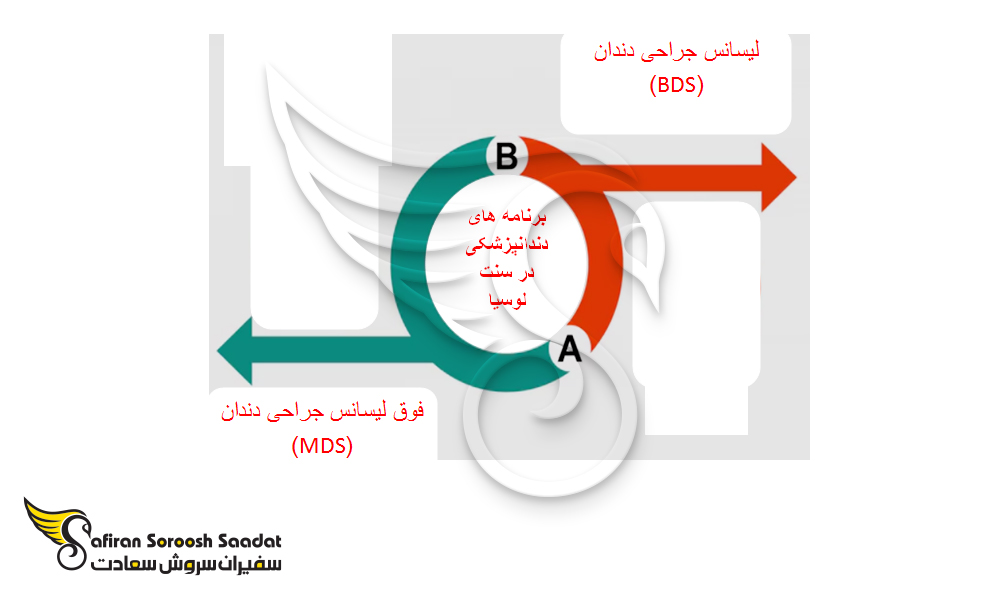 لیسانس جراحی دندان
(BDS)

B

برنامه های دندانپزشکی در سنت لوسیا

A

فوق لیسانس جراحی دندان
(MDS)

Safiran Soroosh Saadat
سفیران سروش سعادت